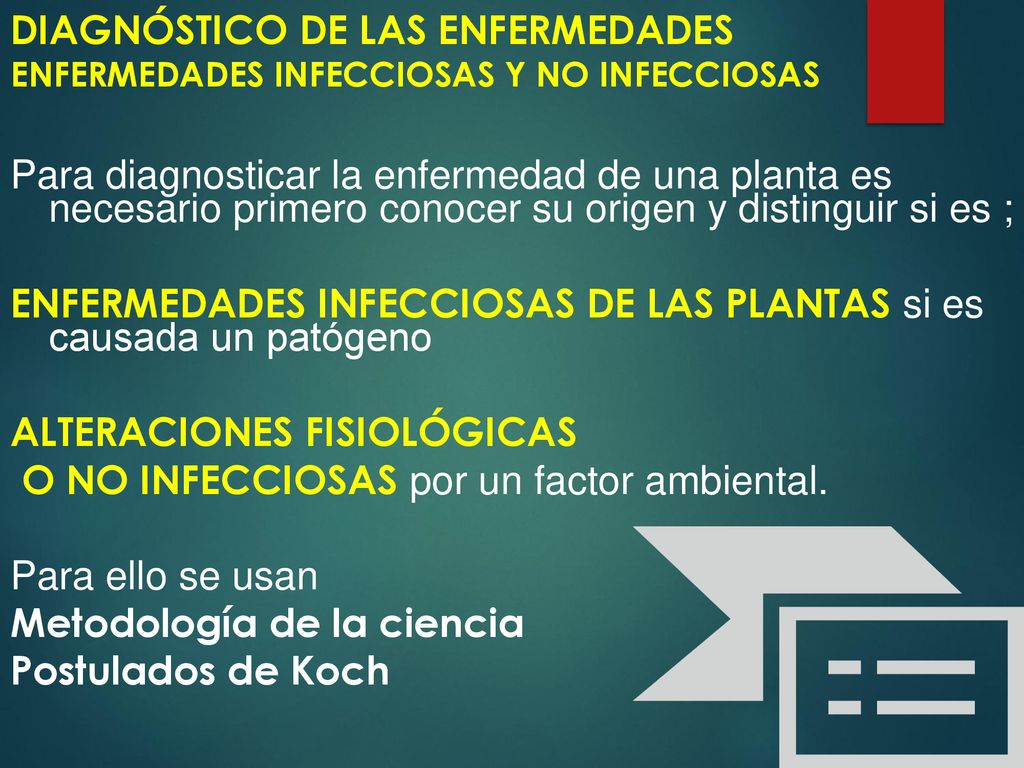 DIAGNÓSTICO DE LAS ENFERMEDADES
ENFERMEDADES INFECCIOSAS Y NO INFECCIOSAS

Para diagnosticar la enfermedad de una planta es necesario primero conocer su origen y distinguir si es ;

ENFERMEDADES INFECCIOSAS DE LAS PLANTAS si es causada un patógeno

ALTERACIONES FISIOLÓGICAS
O NO INFECCIOSAS por un factor ambiental.

Para ello se usan
Metodología de la ciencia
Postulados de Koch